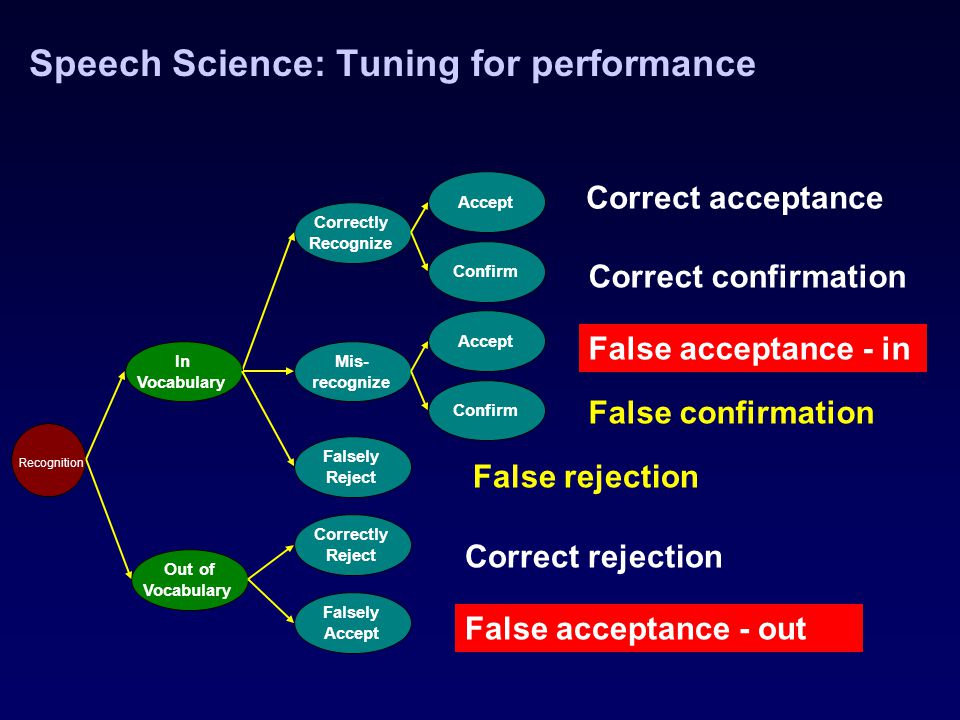 Speech Science: Tuning for performance

Recognition

In Vocabulary

Out of Vocabulary

Correctly Recognize

Mis-recognize

Falsely Reject

Correctly Reject

Falsely Accept

Accept

Confirm

Accept

Confirm

Correct acceptance

Correct confirmation

False acceptance - in

False confirmation

False rejection

Correct rejection

False acceptance - out